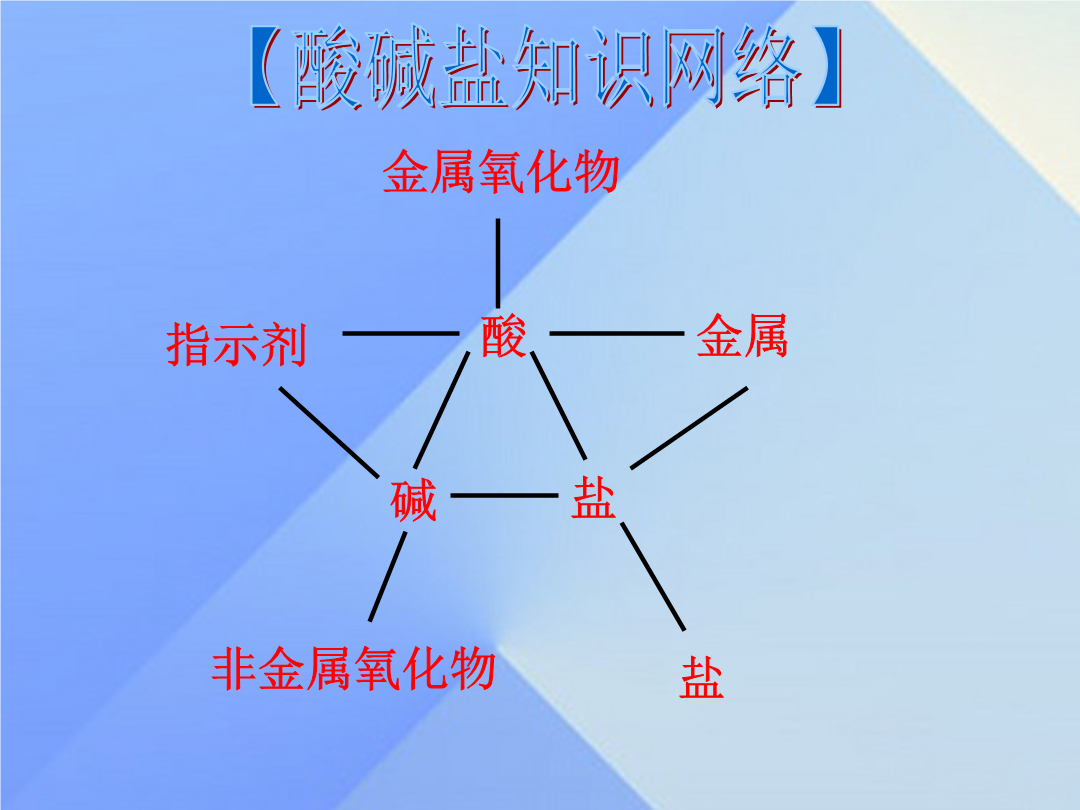 【酸碱盐知识网络】

金属氧化物

指示剂

酸

金属

碱

盐

非金属氧化物

盐